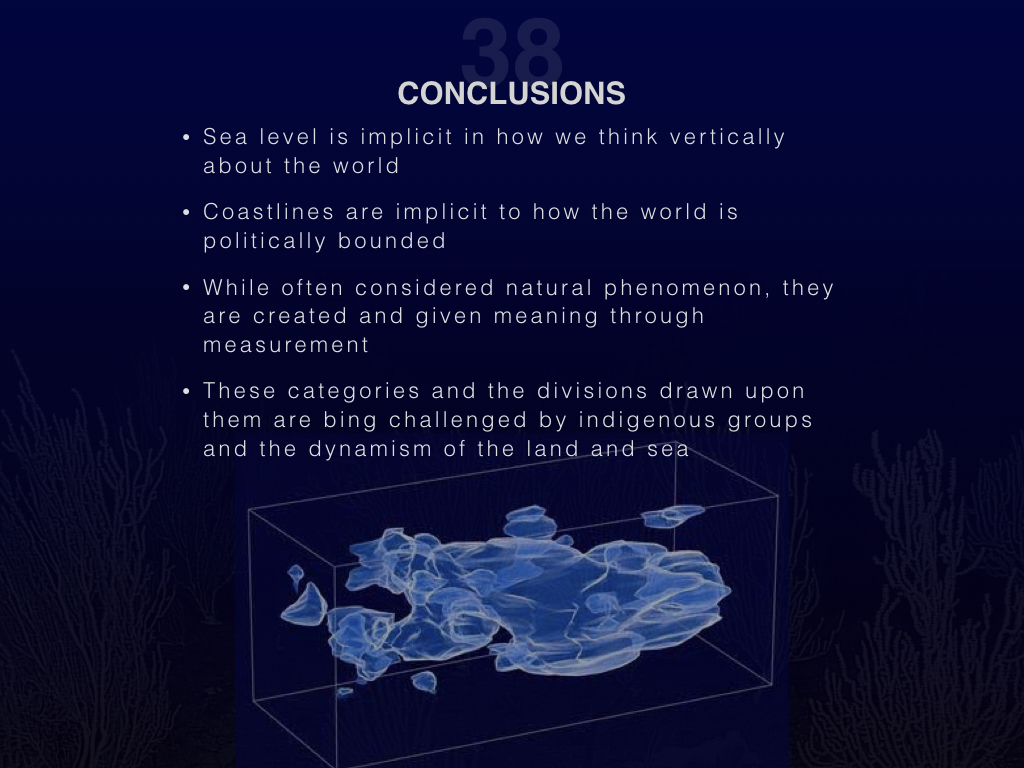 38

CONCLUSIONS

• Sea level is implicit in how we think vertically about the world

• Coastlines are implicit to how the world is politically bounded

• While often considered natural phenomenon, they are created and given meaning through measurement

• These categories and the divisions drawn upon them are bing challenged by indigenous groups and the dynamism of the land and sea